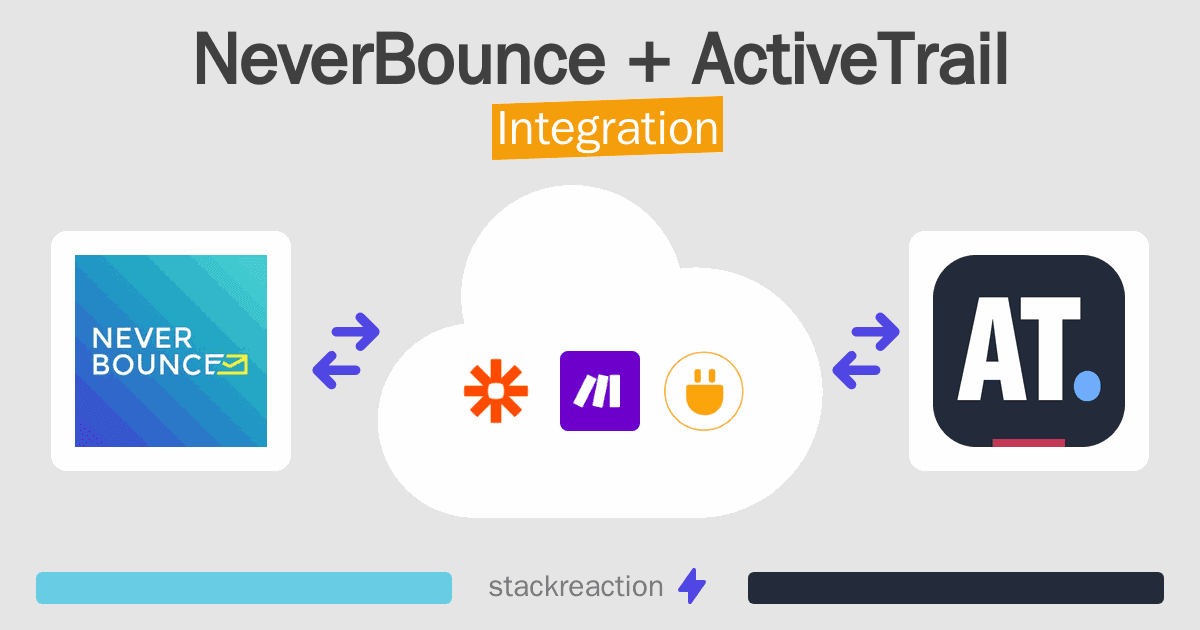 NeverBounce + ActiveTrail
Integration

NEVER
BOUNCE

AT.

stackreaction